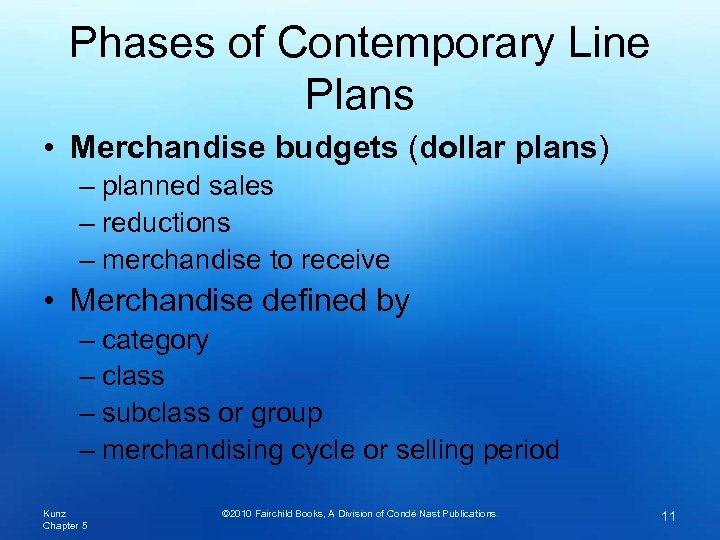 Phases of Contemporary Line Plans

• Merchandise budgets (dollar plans)
– planned sales
– reductions
– merchandise to receive

• Merchandise defined by
– category
– class
– subclass or group
– merchandising cycle or selling period

Kunz
Chapter 5

©2010 Fairchild Books, A Division of Condé Nast Publications.

11